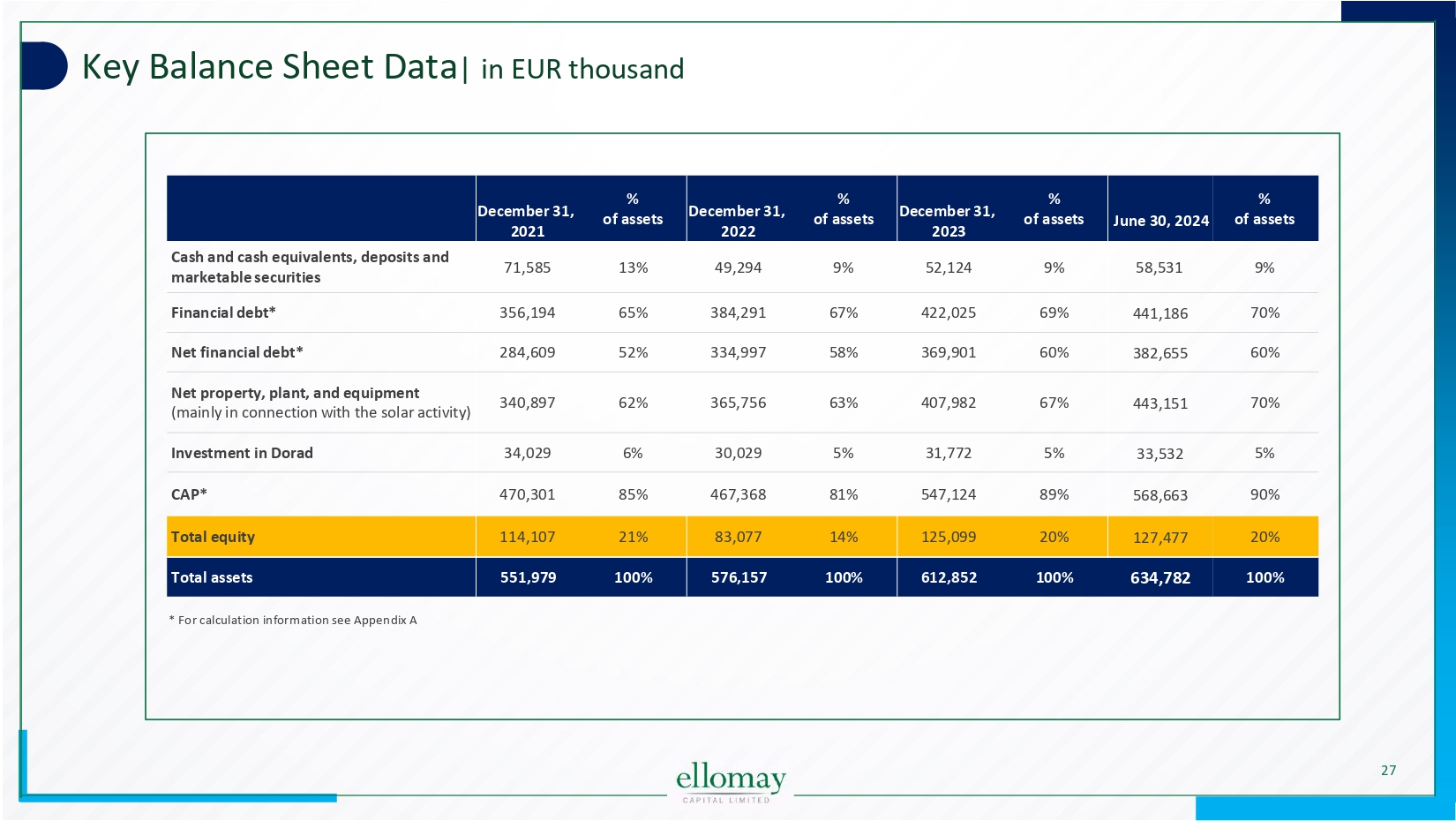 Key Balance Sheet Data| in EUR thousand

| | December 31, 2021 | % of assets | December 31, 2022 | % of assets | December 31, 2023 | % of assets | June 30, 2024 | % of assets |
|---|---|---|---|---|---|---|---|---|
| Cash and cash equivalents, deposits and marketable securities | 71,585 | 13% | 49,294 | 9% | 52,124 | 9% | 58,531 | 9% |
| Financial debt* | 356,194 | 65% | 384,291 | 67% | 422,025 | 69% | 441,186 | 70% |
| Net financial debt* | 284,609 | 52% | 334,997 | 58% | 369,901 | 60% | 382,655 | 60% |
| Net property, plant, and equipment (mainly in connection with the solar activity) | 340,897 | 62% | 365,756 | 63% | 407,982 | 67% | 443,151 | 70% |
| Investment in Dorad | 34,029 | 6% | 30,029 | 5% | 31,772 | 5% | 33,532 | 5% |
| CAP* | 470,301 | 85% | 467,368 | 81% | 547,124 | 89% | 568,663 | 90% |
| Total equity | 114,107 | 21% | 83,077 | 14% | 125,099 | 20% | 127,477 | 20% |
| Total assets | 551,979 | 100% | 576,157 | 100% | 612,852 | 100% | 634,782 | 100% |

* For calculation information see Appendix A

ellomay
CAPITAL LIMITED

27